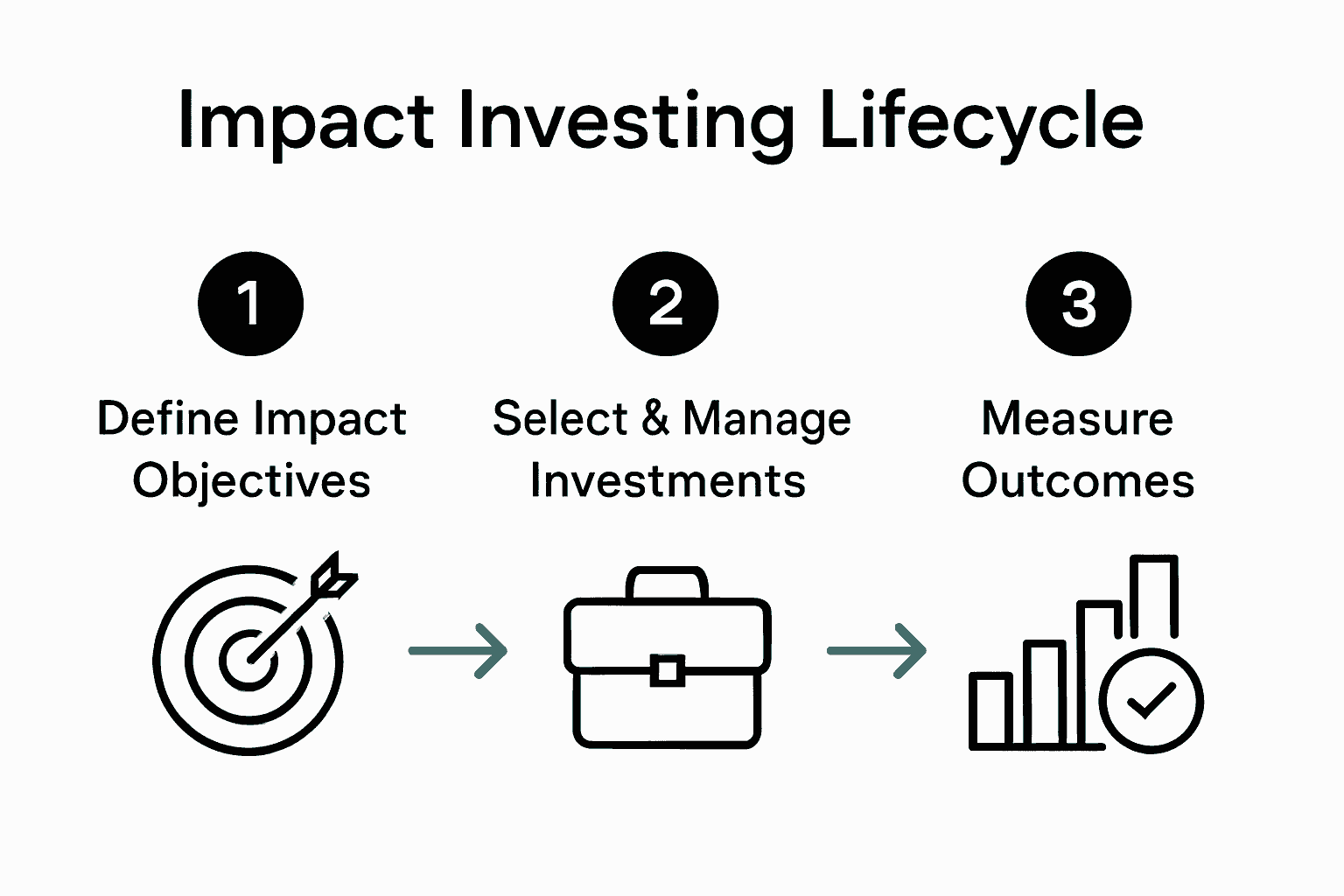 Impact Investing Lifecycle

1
Define Impact Objectives

2
Select & Manage Investments

3
Measure Outcomes